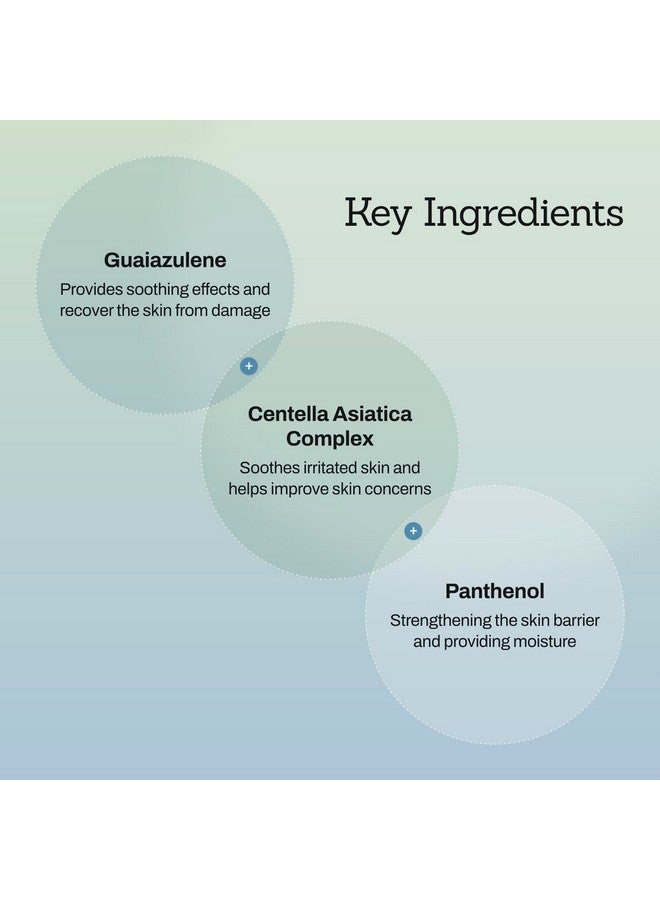 Key Ingredients

Guaiazulene
Provides soothing effects and recover the skin from damage

+

Centella Asiatica Complex
Soothes irritated skin and helps improve skin concerns

+

Panthenol
Strengthening the skin barrier and providing moisture